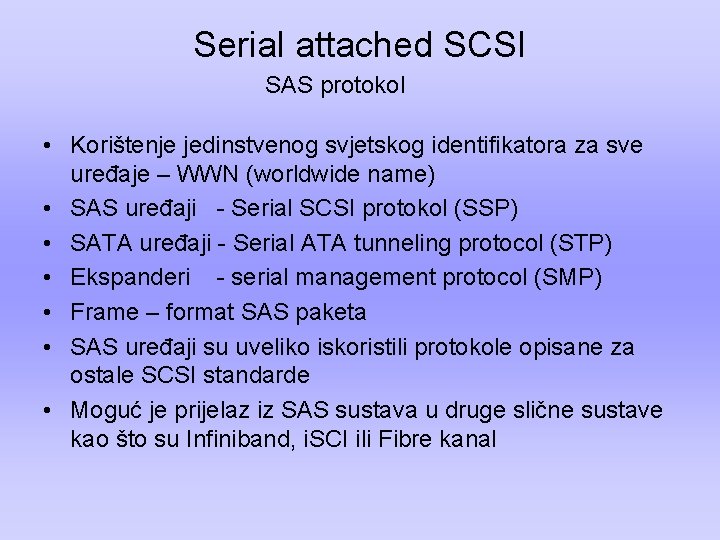 Serial attached SCSI
SAS protokol

• Korištenje jedinstvenog svjetskog identifikatora za sve uređaje – WWN (worldwide name)
• SAS uređaji - Serial SCSI protokol (SSP)
• SATA uređaji - Serial ATA tunneling protocol (STP)
• Ekspanderi - serial management protocol (SMP)
• Frame – format SAS paketa
• SAS uređaji su uveliko iskoristili protokole opisane za ostale SCSI standarde
• Moguć je prijelaz iz SAS sustava u druge slične sustave kao što su Infiniband, iSCI ili Fibre kanal